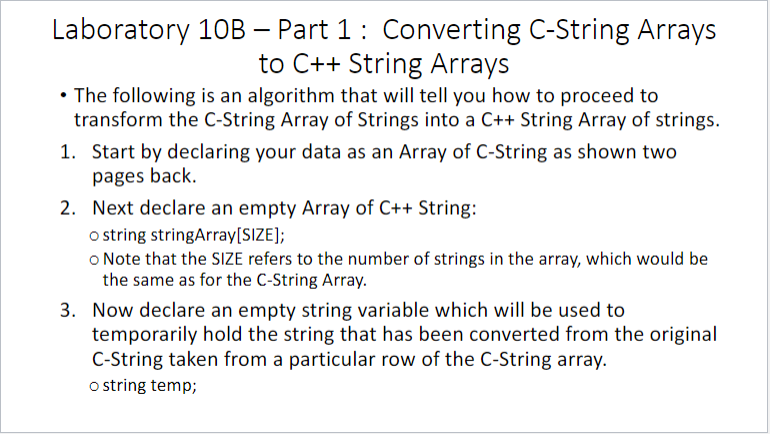 Laboratory 10B – Part 1 : Converting C-String Arrays to C++ String Arrays

• The following is an algorithm that will tell you how to proceed to transform the C-String Array of Strings into a C++ String Array of strings.

1. Start by declaring your data as an Array of C-String as shown two pages back.

2. Next declare an empty Array of C++ String:
o string stringArray[SIZE];
o Note that the SIZE refers to the number of strings in the array, which would be the same as for the C-String Array.

3. Now declare an empty string variable which will be used to temporarily hold the string that has been converted from the original C-String taken from a particular row of the C-String array.
o string temp;